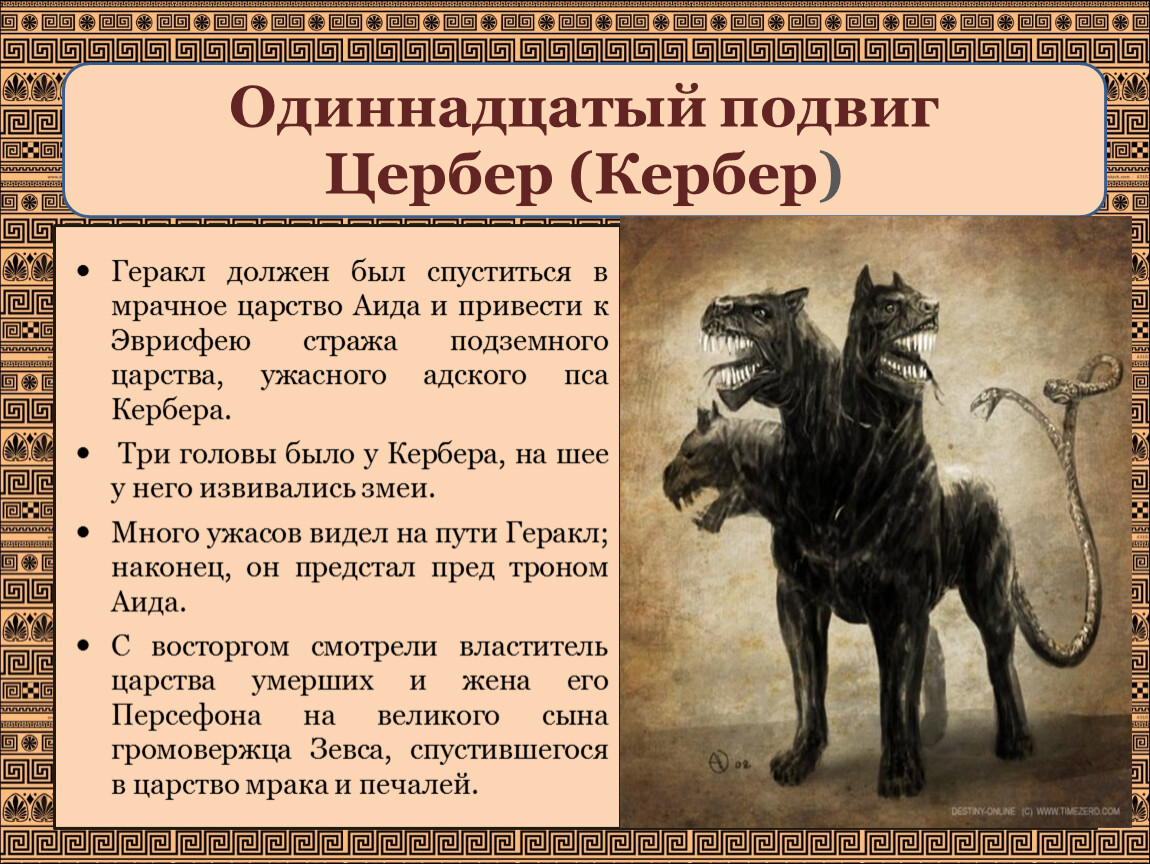 Одиннадцатый подвиг
Цербер (Кербер)

• Геракл должен был спуститься в мрачное царство Аида и привести к Эврисфею стража подземного царства, ужасного адского пса Кербера.

• Три головы было у Кербера, на шее у него извивались змеи.

• Много ужасов видел на пути Геракл; наконец, он предстал пред троном Аида.

• С восторгом смотрели властитель царства умерших и жена его Персефона на великого сына громовержца Зевса, спустившегося в царство мрака и печалей.

DESTINY-ONLINE (C) WWW.TIMEZERO.COM